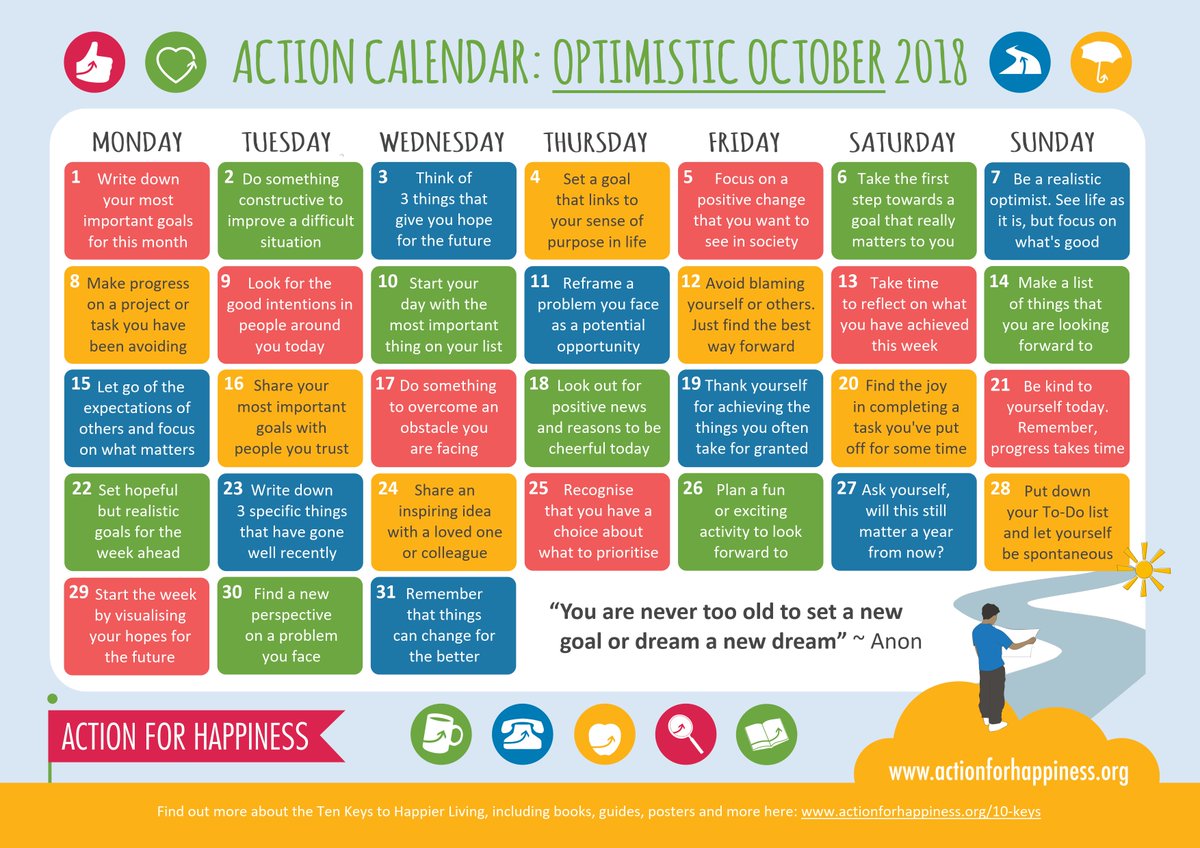 ACTION CALENDAR: OPTIMISTIC OCTOBER 2018

| MONDAY | TUESDAY | WEDNESDAY | THURSDAY | FRIDAY | SATURDAY | SUNDAY |
|---|---|---|---|---|---|---|
| 1 Write down your most important goals for this month | 2 Do something constructive to improve a difficult situation | 3 Think of 3 things that give you hope for the future | 4 Set a goal that links to your sense of purpose in life | 5 Focus on a positive change that you want to see in society | 6 Take the first step towards a goal that really matters to you | 7 Be a realistic optimist. See life as it is, but focus on what's good |
| 8 Make progress on a project or task you have been avoiding | 9 Look for the good intentions in people around you today | 10 Start your day with the most important thing on your list | 11 Reframe a problem you face as a potential opportunity | 12 Avoid blaming yourself or others. Just find the best way forward | 13 Take time to reflect on what you have achieved this week | 14 Make a list of things that you are looking forward to |
| 15 Let go of the expectations of others and focus on what matters | 16 Share your most important goals with people you trust | 17 Do something to overcome an obstacle you are facing | 18 Look out for positive news and reasons to be cheerful today | 19 Thank yourself for achieving the things you often take for granted | 20 Find the joy in completing a task you've put off for some time | 21 Be kind to yourself today. Remember, progress takes time |
| 22 Set hopeful but realistic goals for the week ahead | 23 Write down 3 specific things that have gone well recently | 24 Share an inspiring idea with a loved one or colleague | 25 Recognise that you have a choice about what to prioritise | 26 Plan a fun or exciting activity to look forward to | 27 Ask yourself, will this still matter a year from now? | 28 Put down your To-Do list and let yourself be spontaneous |
| 29 Start the week by visualising your hopes for the future | 30 Find a new perspective on a problem you face | 31 Remember that things can change for the better | | | | |

"You are never too old to set a new goal or dream a new dream" ~ Anon

ACTION FOR HAPPINESS

www.actionforhappiness.org

Find out more about the Ten Keys to Happier Living, including books, guides, posters and more here: www.actionforhappiness.org/10-keys